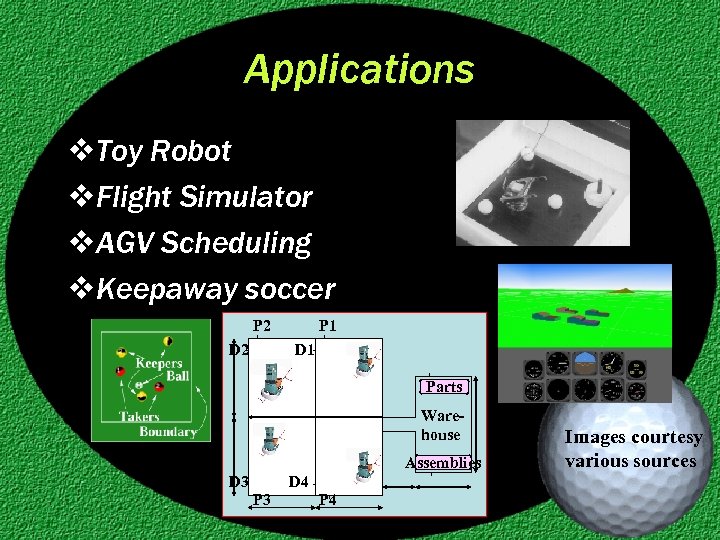 Applications

❖Toy Robot
❖Flight Simulator
❖AGV Scheduling
❖Keepaway soccer

Keepers
Ball
Takers
Boundary

P2
P1
D2
D1
Parts
Warehouse
Assemblies
D3
D4
P3
P4

Images courtesy various sources